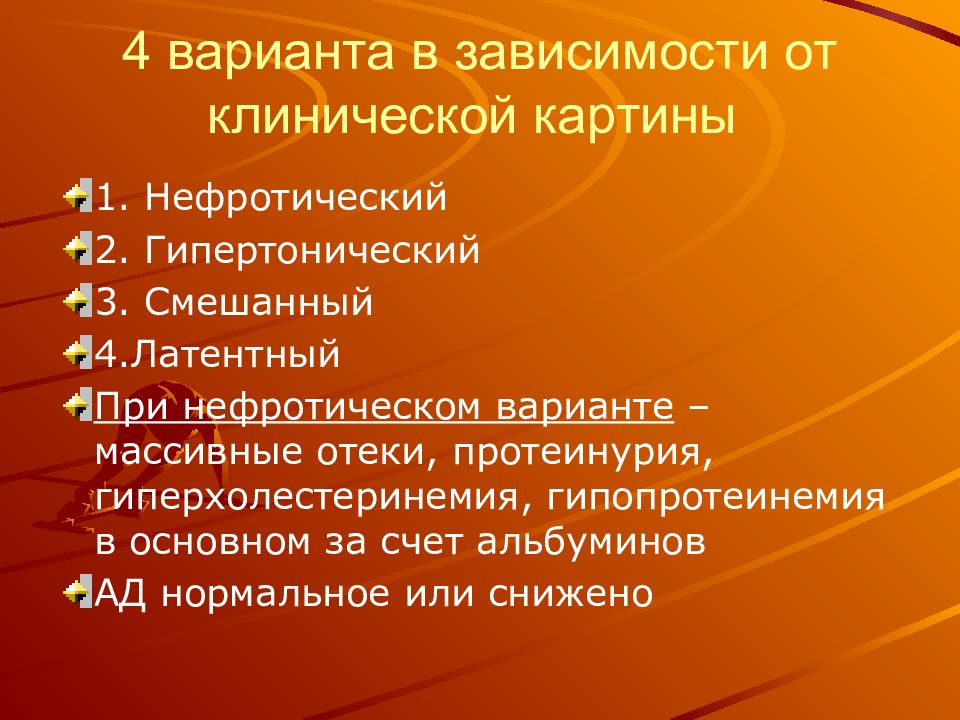 4 варианта в зависимости от клинической картины

1. Нефротический

2. Гипертонический

3. Смешанный

4.Латентный

При нефротическом варианте – массивные отеки, протеинурия, гиперхолестеринемия, гипопротеинемия в основном за счет альбуминов

АД нормальное или снижено